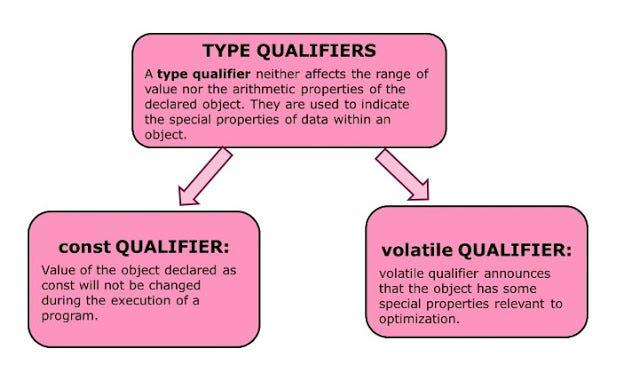 TYPE QUALIFIERS

A type qualifier neither affects the range of value nor the arithmetic properties of the declared object. They are used to indicate the special properties of data within an object.

const QUALIFIER:

Value of the object declared as const will not be changed during the execution of a program.

volatile QUALIFIER:

volatile qualifier announces that the object has some special properties relevant to optimization.